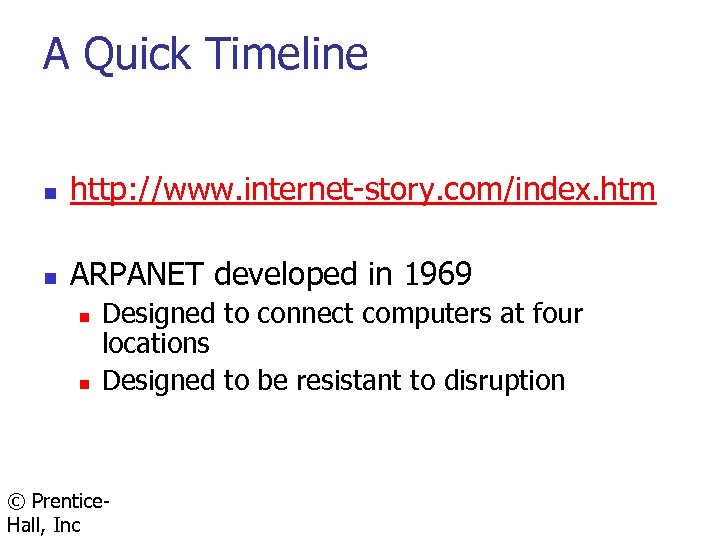 A Quick Timeline

- http://www.internet-story.com/index.htm

- ARPANET developed in 1969
  - Designed to connect computers at four locations
  - Designed to be resistant to disruption

© Prentice-Hall, Inc